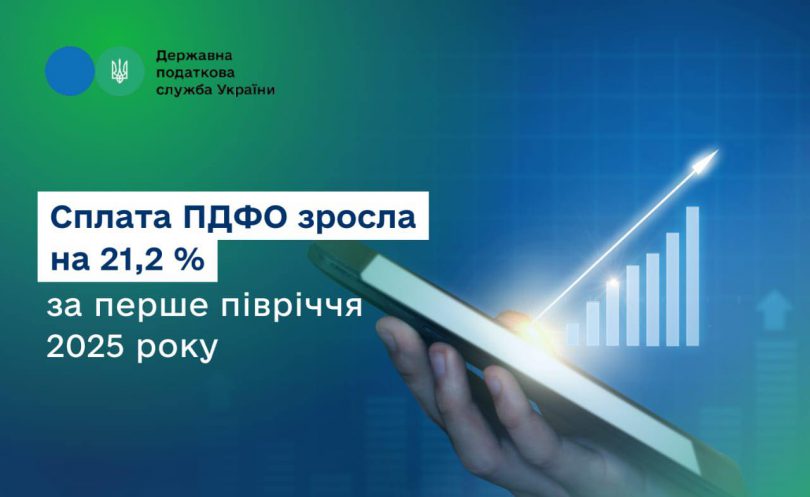 Державна податкова служба України

Сплата ПДФО зросла на 21,2 % за перше півріччя 2025 року